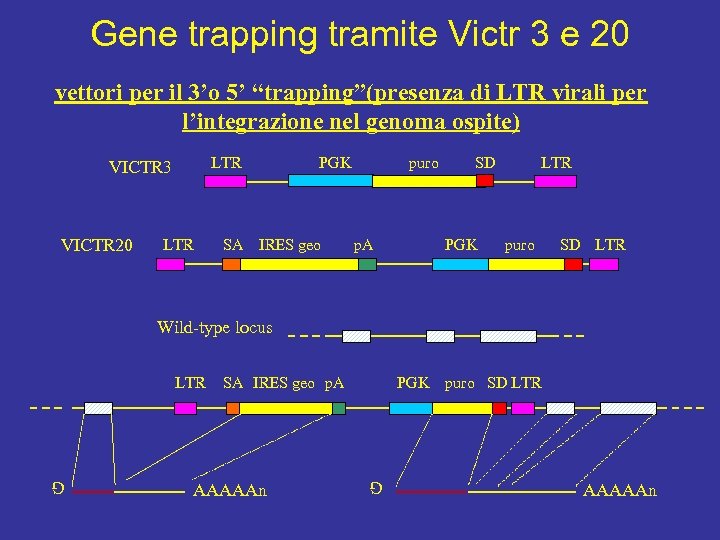 Gene trapping tramite Victr 3 e 20

vettori per il 3'o 5' "trapping"(presenza di LTR virali per l'integrazione nel genoma ospite)

VICTR3 LTR PGK puro SD LTR

VICTR20 LTR SA IRES geo pA PGK puro SD LTR

Wild-type locus

LTR SA IRES geo pA PGK puro SD LTR

G AAAAAn G AAAAAn